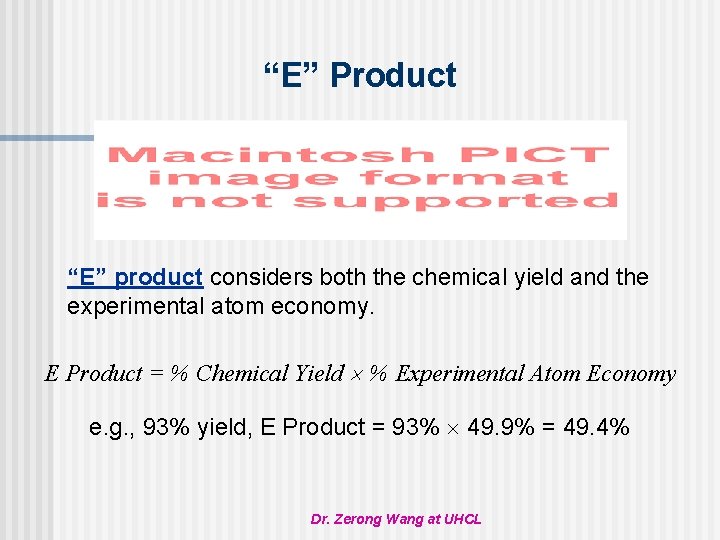 “E” Product

Macintosh PICT image format is not supported

“E” product considers both the chemical yield and the experimental atom economy.

$E\ Product = \%\ Chemical\ Yield \times \%\ Experimental\ Atom\ Economy$

e.g., 93% yield, E Product = 93% $\times$ 49.9% = 49.4%

Dr. Zerong Wang at UHCL